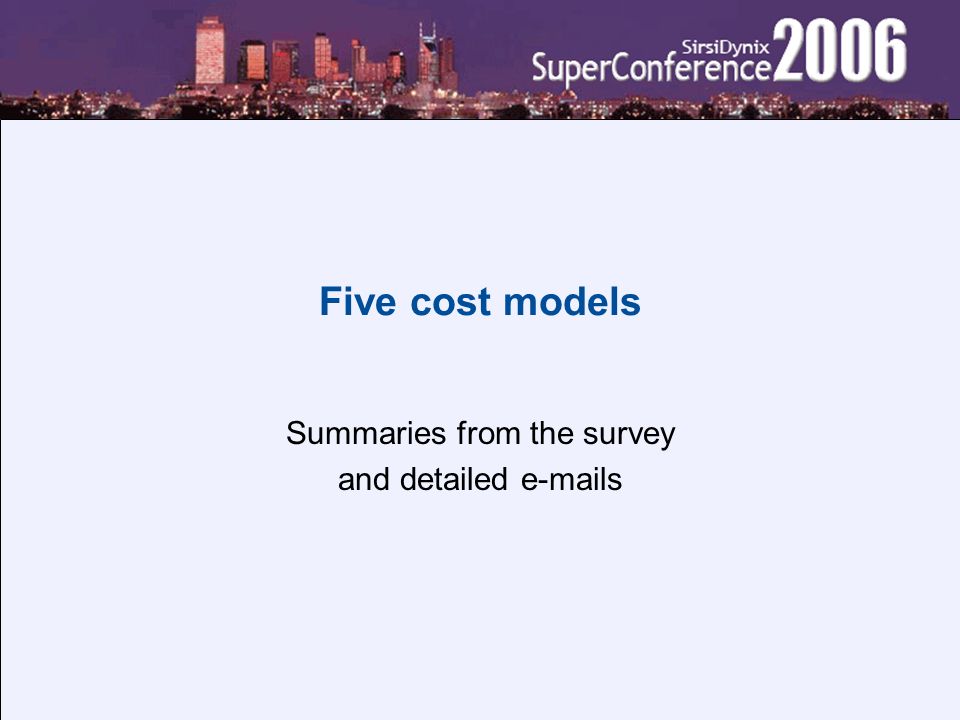 SirsiDynix SuperConference 2006

Five cost models

Summaries from the survey and detailed e-mails